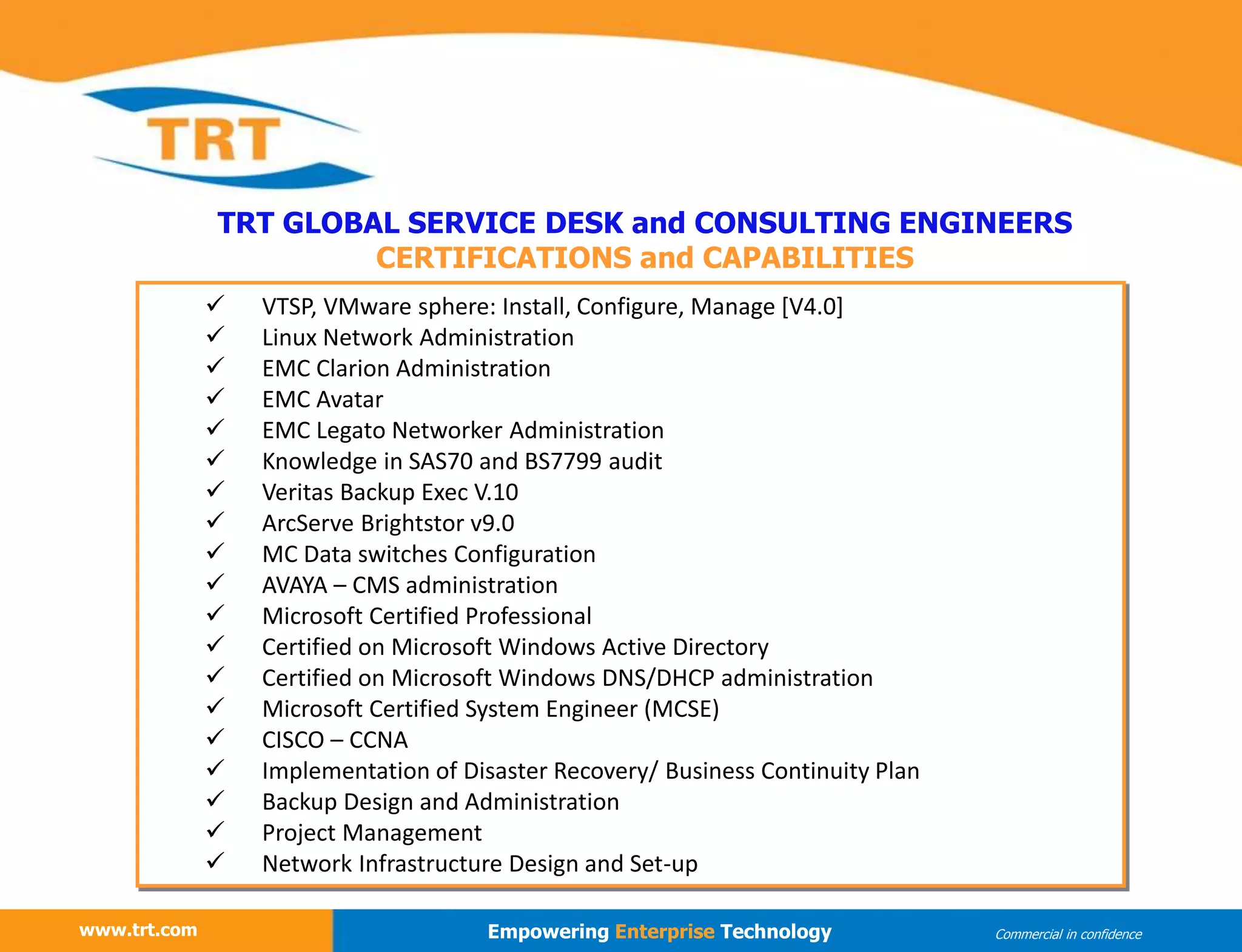 TRT

TRT GLOBAL SERVICE DESK and CONSULTING ENGINEERS
CERTIFICATIONS and CAPABILITIES

✓ VTSP, VMware sphere: Install, Configure, Manage [V4.0]
✓ Linux Network Administration
✓ EMC Clarion Administration
✓ EMC Avatar
✓ EMC Legato Networker Administration
✓ Knowledge in SAS70 and BS7799 audit
✓ Veritas Backup Exec V.10
✓ ArcServe Brightstor v9.0
✓ MC Data switches Configuration
✓ AVAYA – CMS administration
✓ Microsoft Certified Professional
✓ Certified on Microsoft Windows Active Directory
✓ Certified on Microsoft Windows DNS/DHCP administration
✓ Microsoft Certified System Engineer (MCSE)
✓ CISCO – CCNA
✓ Implementation of Disaster Recovery/ Business Continuity Plan
✓ Backup Design and Administration
✓ Project Management
✓ Network Infrastructure Design and Set-up

www.trt.com
Empowering Enterprise Technology
Commercial in confidence